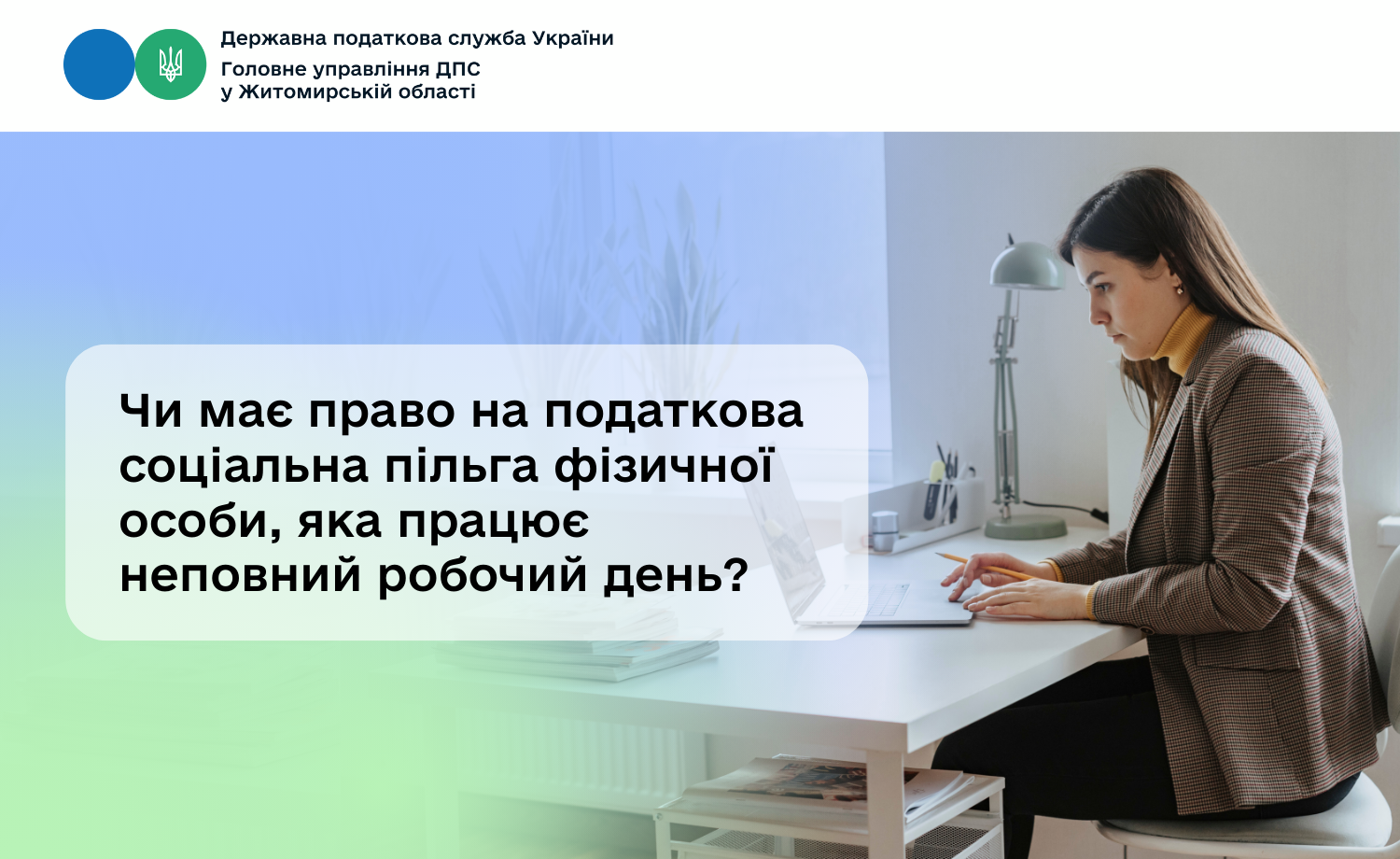 Державна податкова служба України
Головне управління ДПС
у Житомирській області

Чи має право на податкова соціальна пільга фізичної особи, яка працює неповний робочий день?